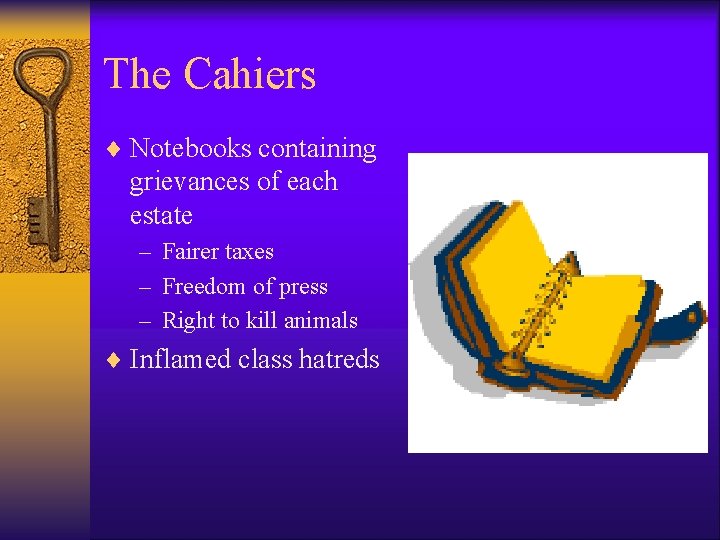 The Cahiers

♦ Notebooks containing grievances of each estate
– Fairer taxes
– Freedom of press
– Right to kill animals

♦ Inflamed class hatreds